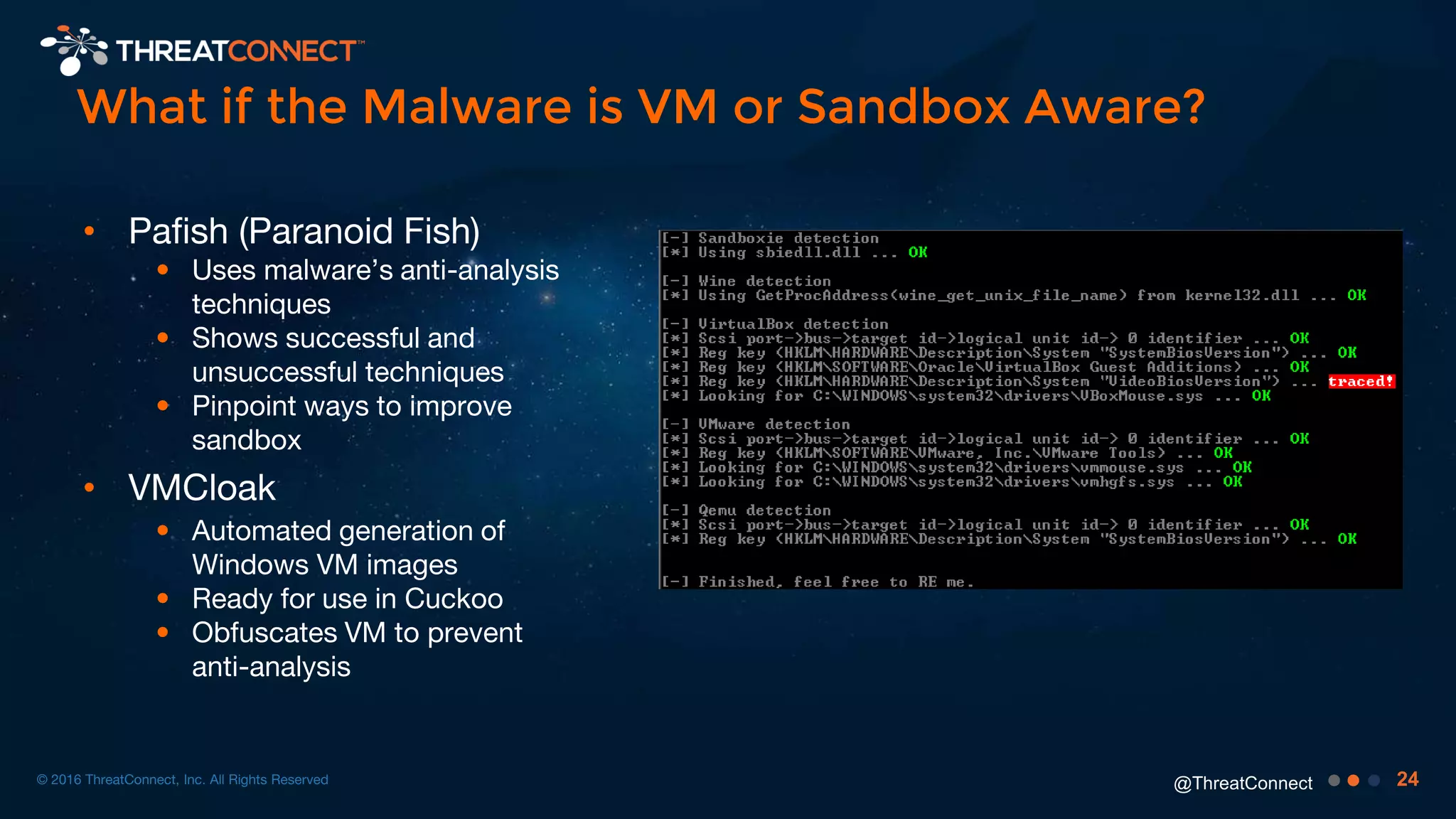 THREATCONNECT™

What if the Malware is VM or Sandbox Aware?

• Pafish (Paranoid Fish)
  • Uses malware's anti-analysis techniques
  • Shows successful and unsuccessful techniques
  • Pinpoint ways to improve sandbox
• VMCloak
  • Automated generation of Windows VM images
  • Ready for use in Cuckoo
  • Obfuscates VM to prevent anti-analysis

[-] Sandboxie detection
[*] Using sbiedll.dll ... OK

[-] Wine detection
[*] Using GetProcAddress(wine_get_unix_file_name) from kernel32.dll ... OK

[-] VirtualBox detection
[*] Scsi port->bus->target id->logical unit id-> 0 identifier ... OK
[*] Reg key (HKLM\HARDWARE\Description\System "SystemBiosVersion") ... OK
[*] Reg key (HKLM\SOFTWARE\Oracle\VirtualBox Guest Additions) ... OK
[*] Reg key (HKLM\HARDWARE\Description\System "VideoBiosVersion") ... traced!
[*] Looking for C:\WINDOWS\system32\drivers\VBoxMouse.sys ... OK

[-] VMware detection
[*] Scsi port->bus->target id->logical unit id-> 0 identifier ... OK
[*] Reg key (HKLM\SOFTWARE\VMware, Inc.\VMware Tools) ... OK
[*] Looking for C:\WINDOWS\system32\drivers\vmmouse.sys ... OK
[*] Looking for C:\WINDOWS\system32\drivers\vmhgfs.sys ... OK

[-] Qemu detection
[*] Scsi port->bus->target id->logical unit id-> 0 identifier ... OK
[*] Reg key (HKLM\HARDWARE\Description\System "SystemBiosVersion") ... OK

[-] Finished, feel free to RE me.

© 2016 ThreatConnect, Inc. All Rights Reserved

@ThreatConnect 24